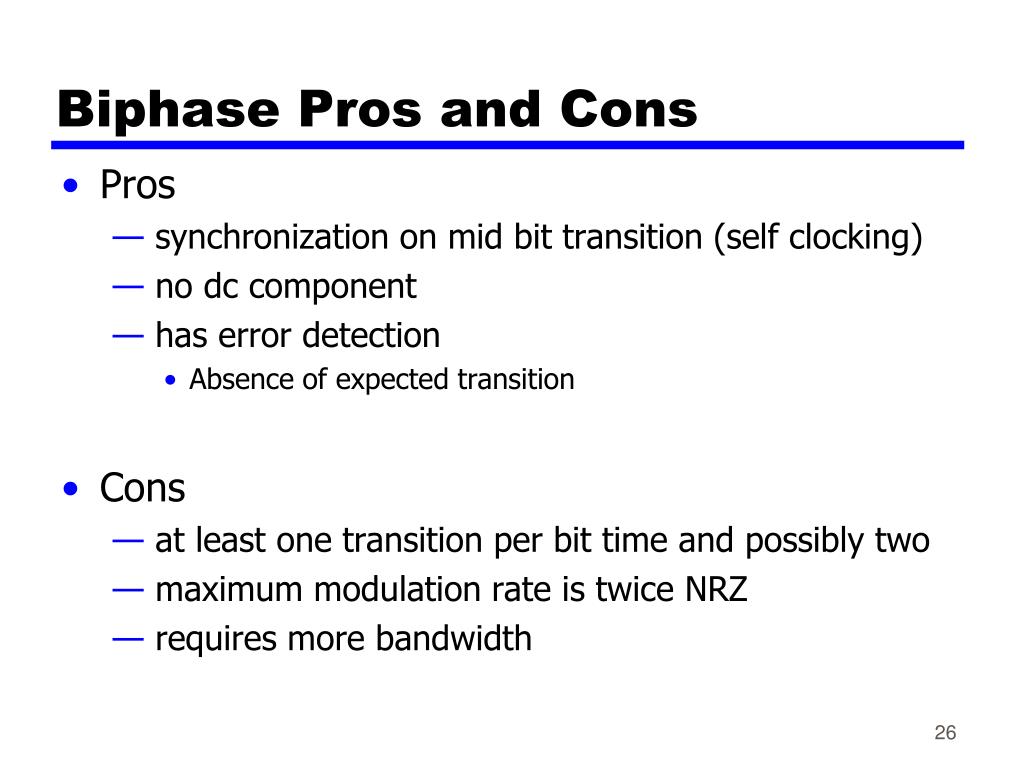 Biphase Pros and Cons

• Pros
— synchronization on mid bit transition (self clocking)
— no dc component
— has error detection
• Absence of expected transition

• Cons
— at least one transition per bit time and possibly two
— maximum modulation rate is twice NRZ
— requires more bandwidth

26